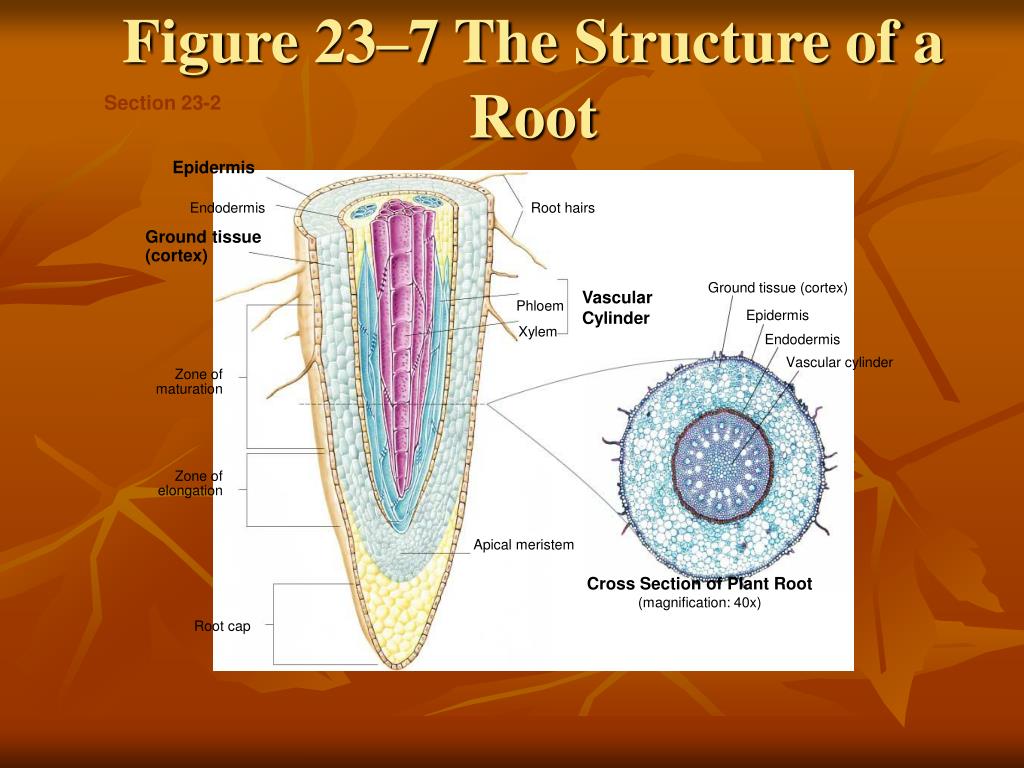 Figure 23–7 The Structure of a Root

Section 23-2

Epidermis

Endodermis

Ground tissue (cortex)

Root hairs

Phloem

Xylem

Vascular Cylinder

Zone of maturation

Zone of elongation

Apical meristem

Root cap

Ground tissue (cortex)

Epidermis

Endodermis

Vascular cylinder

Cross Section of Plant Root
(magnification: 40x)